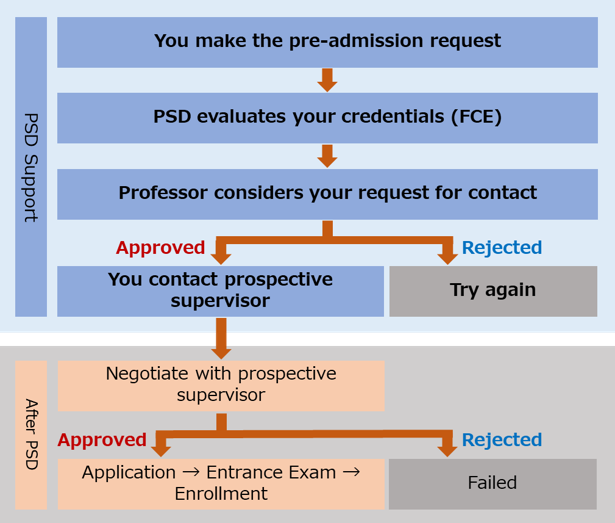 PSD Support

You make the pre-admission request

PSD evaluates your credentials (FCE)

Professor considers your request for contact

Approved

Rejected

You contact prospective supervisor

Try again

After PSD

Negotiate with prospective supervisor

Approved

Rejected

Application → Entrance Exam → Enrollment

Failed